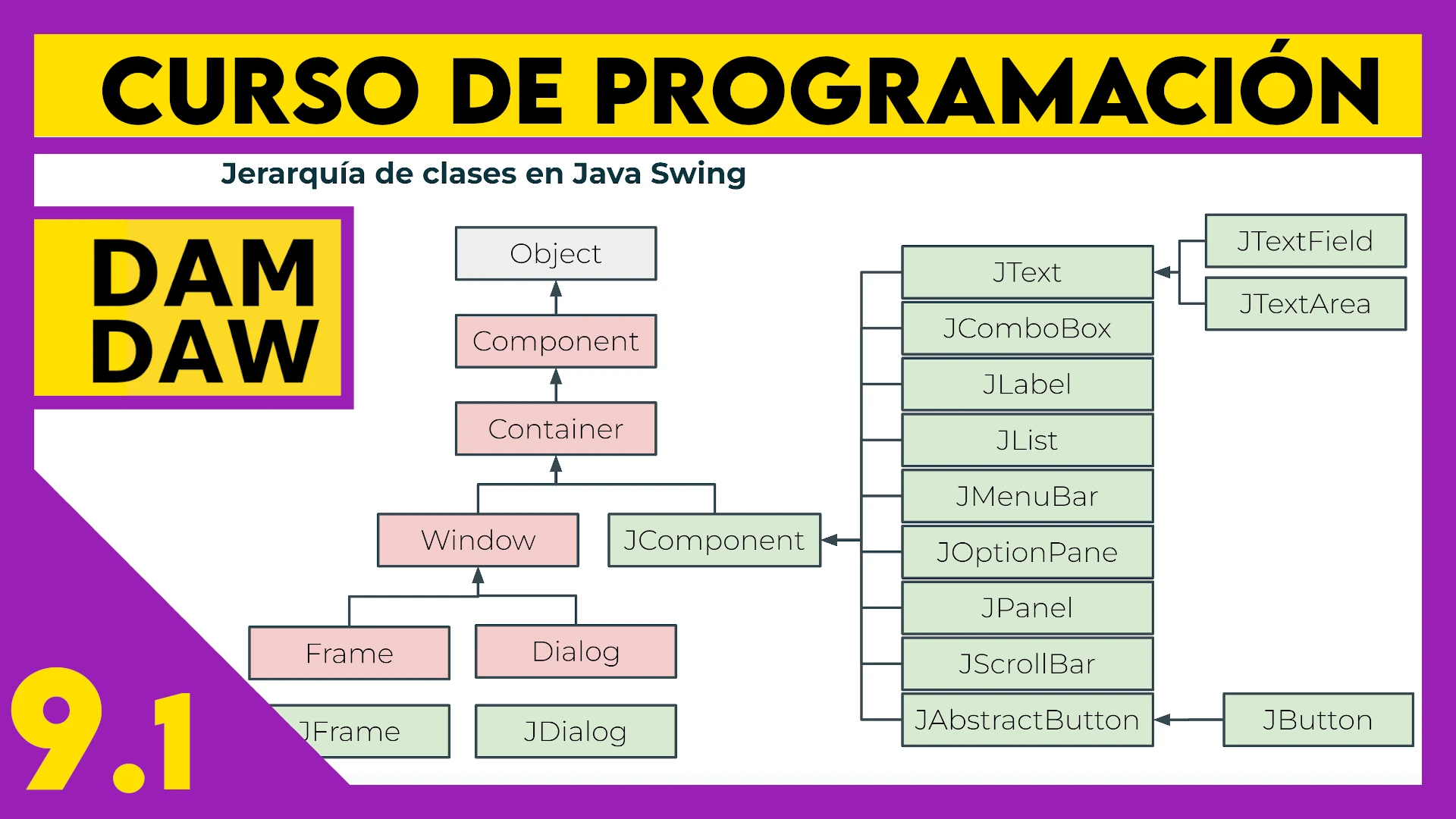 CURSO DE PROGRAMACIÓN

Jerarquía de clases en Java Swing

DAM
DAW

Object
Component
Container
Window
JComponent
Frame
Dialog
JFrame
JDialog

JText
JComboBox
JLabel
JList
JMenuBar
JOptionPane
JPanel
JScrollBar
JAbstractButton

JTextField
JTextArea
JButton

9.1